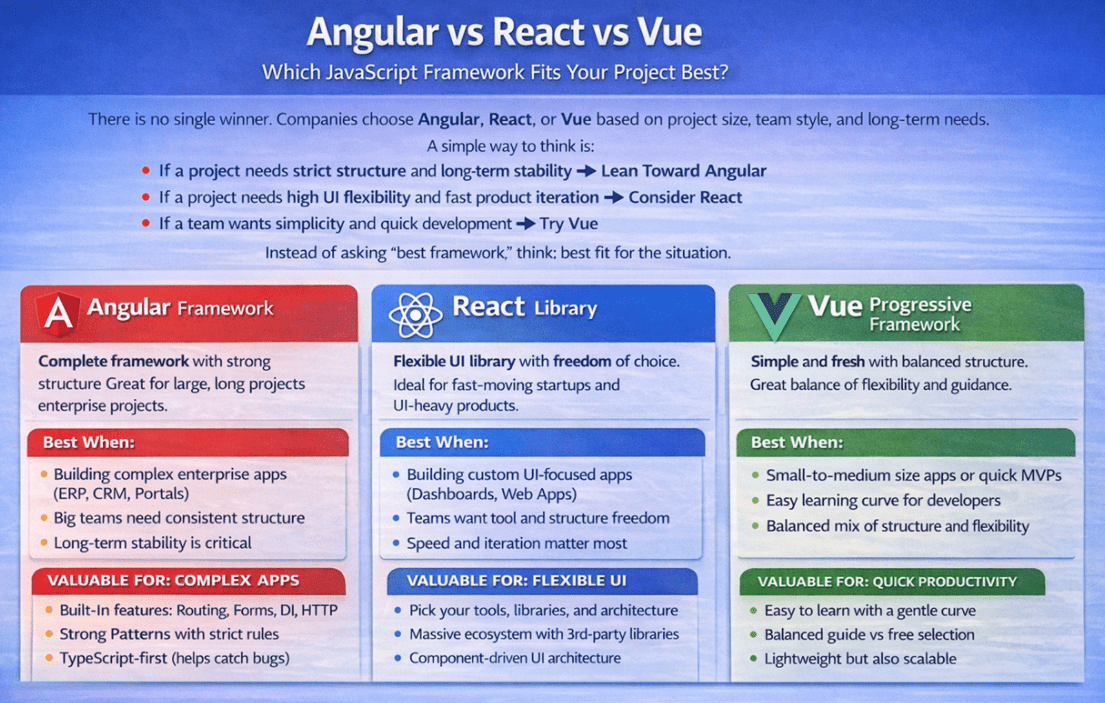 Angular vs React vs Vue

Which JavaScript Framework Fits Your Project Best?

There is no single winner. Companies choose Angular, React, or Vue based on project size, team style, and long-term needs.

A simple way to think is:

- If a project needs strict structure and long-term stability → Lean Toward Angular
- If a project needs high UI flexibility and fast product iteration → Consider React
- If a team wants simplicity and quick development → Try Vue

Instead of asking "best framework," think: best fit for the situation.

Angular Framework

Complete framework with strong structure Great for large, long projects enterprise projects.

Best When:

- Building complex enterprise apps (ERP, CRM, Portals)
- Big teams need consistent structure
- Long-term stability is critical

VALUABLE FOR: COMPLEX APPS

- Built-In features: Routing, Forms, DI, HTTP
- Strong Patterns with strict rules
- TypeScript-first (helps catch bugs)

React Library

Flexible UI library with freedom of choice. Ideal for fast-moving startups and UI-heavy products.

Best When:

- Building custom UI-focused apps (Dashboards, Web Apps)
- Teams want tool and structure freedom
- Speed and iteration matter most

VALUABLE FOR: FLEXIBLE UI

- Pick your tools, libraries, and architecture
- Massive ecosystem with 3rd-party libraries
- Component-driven UI architecture

Vue Progressive Framework

Simple and fresh with balanced structure. Great balance of flexibility and guidance.

Best When:

- Small-to-medium size apps or quick MVPs
- Easy learning curve for developers
- Balanced mix of structure and flexibility

VALUABLE FOR: QUICK PRODUCTIVITY

- Easy to learn with a gentle curve
- Balanced guide vs free selection
- Lightweight but also scalable